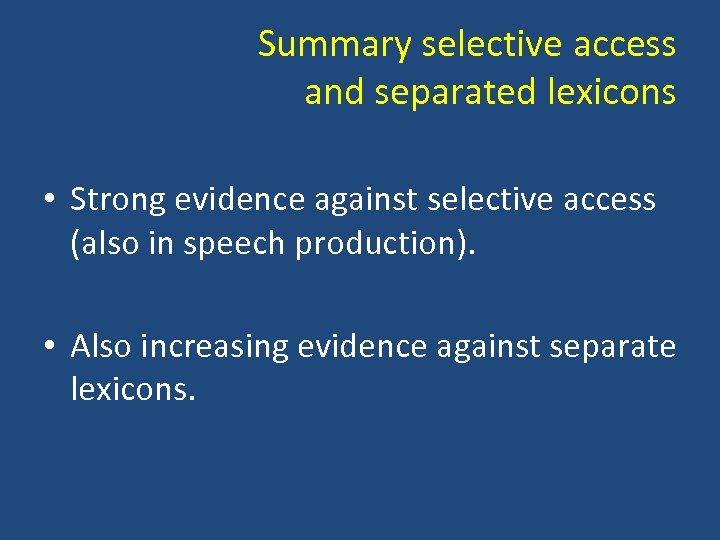 Summary selective access and separated lexicons

• Strong evidence against selective access (also in speech production).

• Also increasing evidence against separate lexicons.